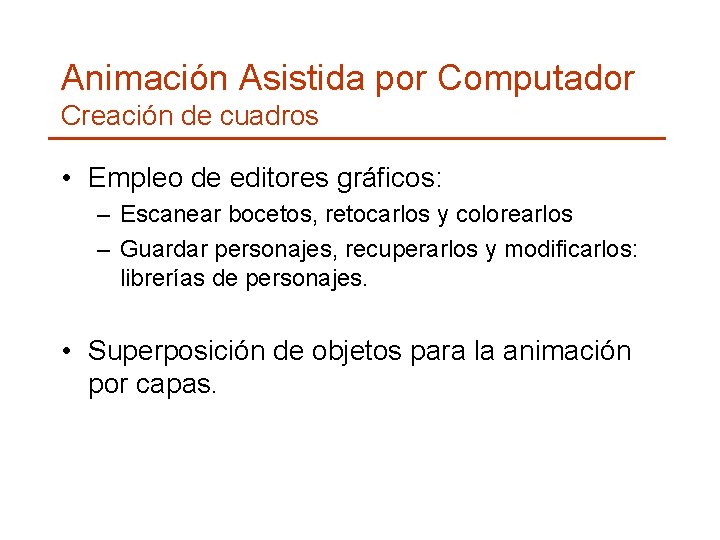 Animación Asistida por Computador
Creación de cuadros

• Empleo de editores gráficos:
– Escanear bocetos, retocarlos y colorearlos
– Guardar personajes, recuperarlos y modificarlos: librerías de personajes.

• Superposición de objetos para la animación por capas.